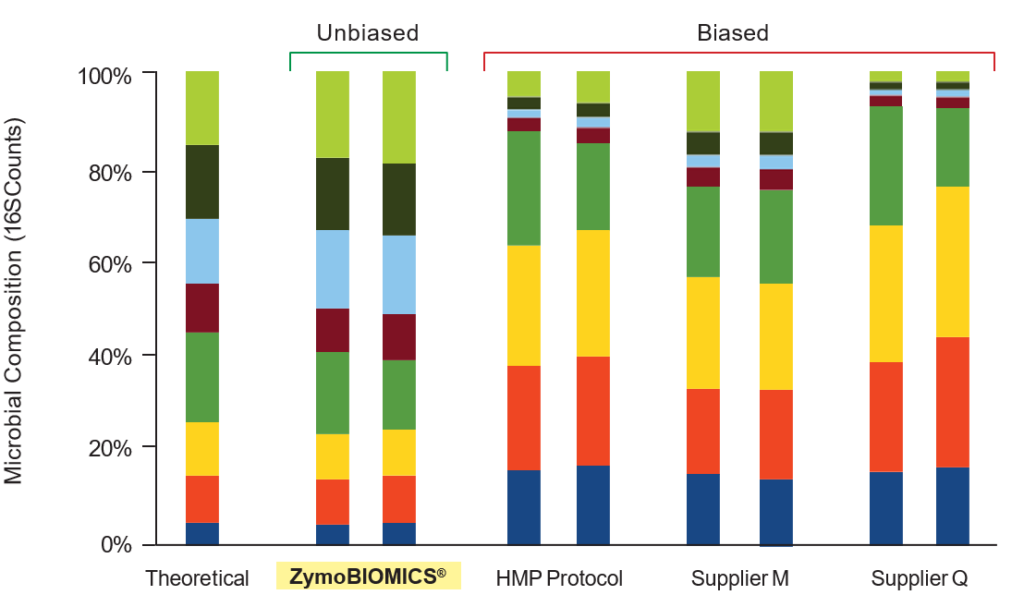 Unbiased

Biased

Microbial Composition (16SCounts)

100%
80%
60%
40%
20%
0%

Theoretical
ZymoBIOMICS®
HMP Protocol
Supplier M
Supplier Q